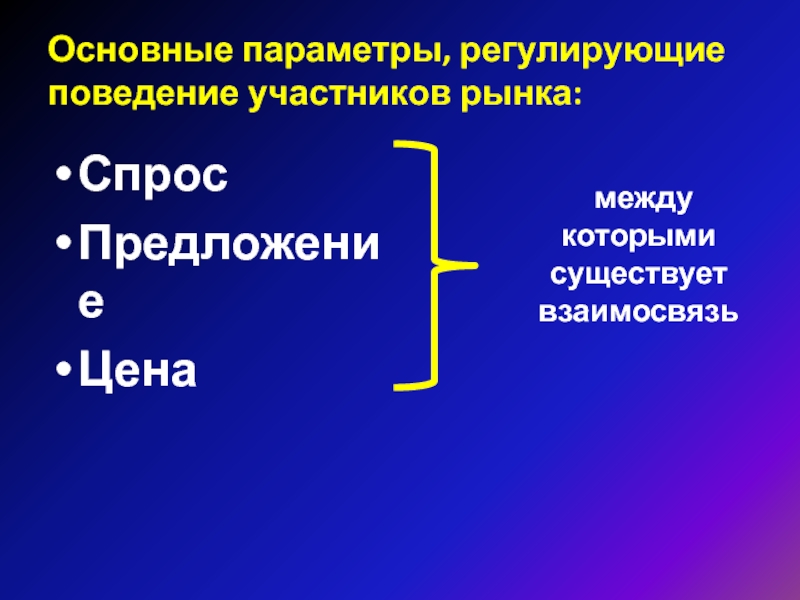 Основные параметры, регулирующие поведение участников рынка:

• Спрос
• Предложение
• Цена

между которыми существует взаимосвязь